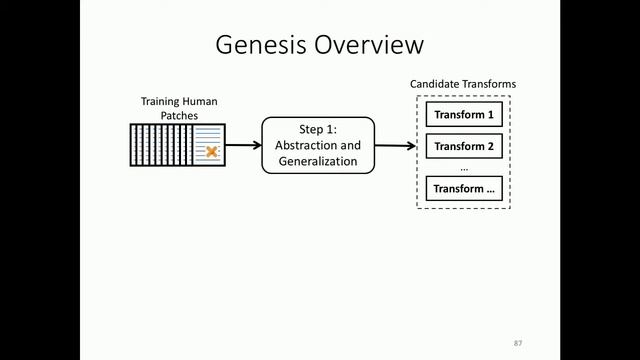 Genesis Overview

Training Human Patches

Step 1: Abstraction and Generalization

Candidate Transforms

Transform 1

Transform 2

...

Transform ...

87